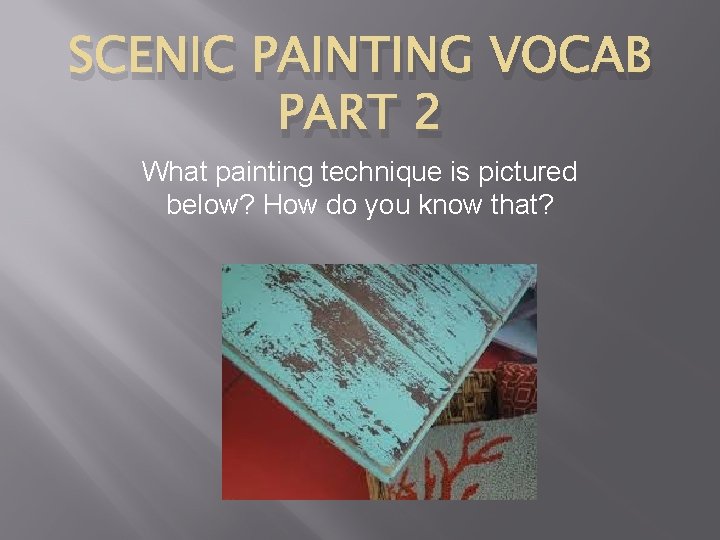 SCENIC PAINTING VOCAB PART 2

What painting technique is pictured below? How do you know that?